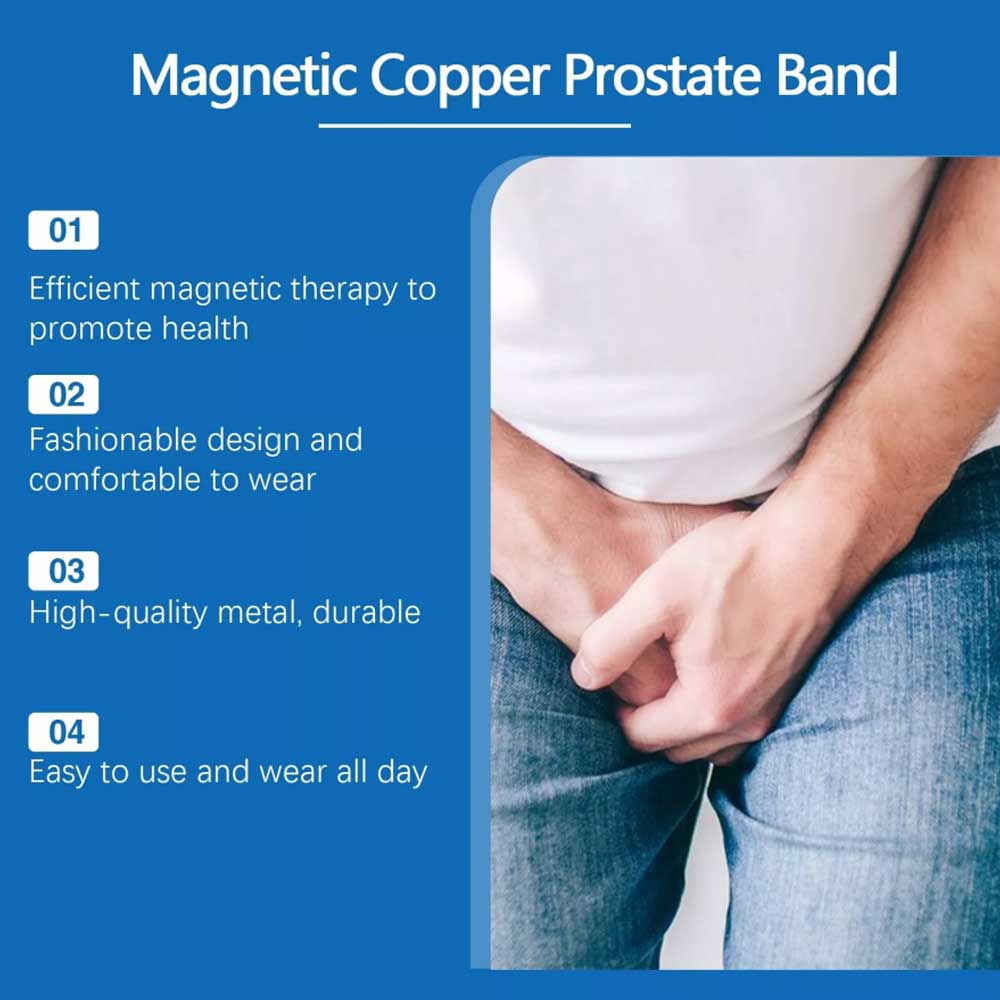 Magnetic Copper Prostate Band

01

Efficient magnetic therapy to promote health

02

Fashionable design and comfortable to wear

03

High-quality metal, durable

04

Easy to use and wear all day